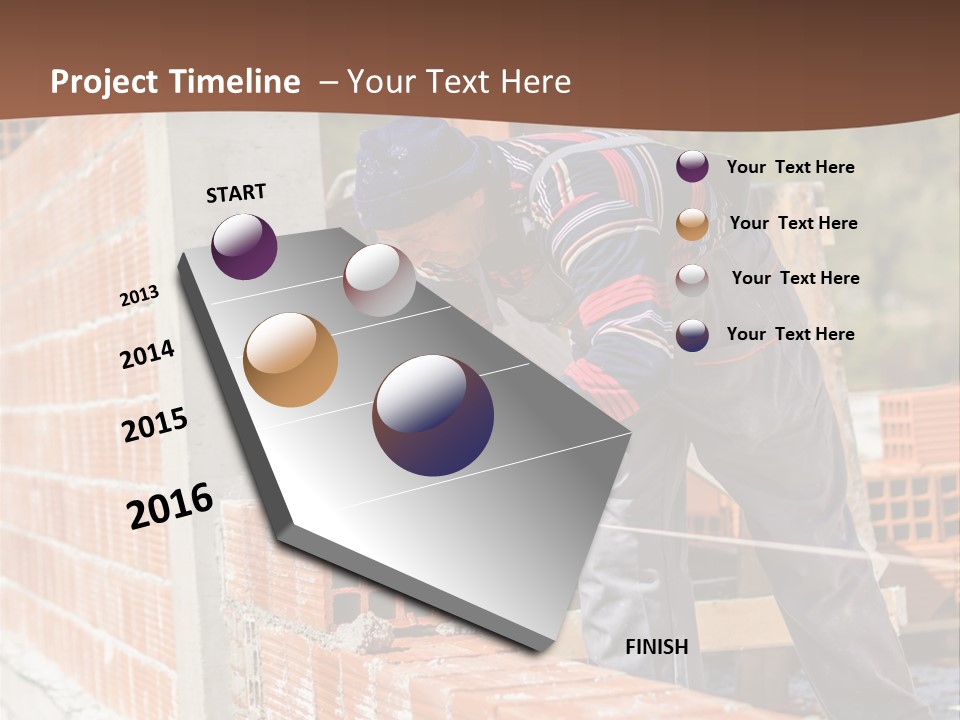 Project Timeline – Your Text Here

START

2013

2014

2015

2016

FINISH

Your Text Here

Your Text Here

Your Text Here

Your Text Here